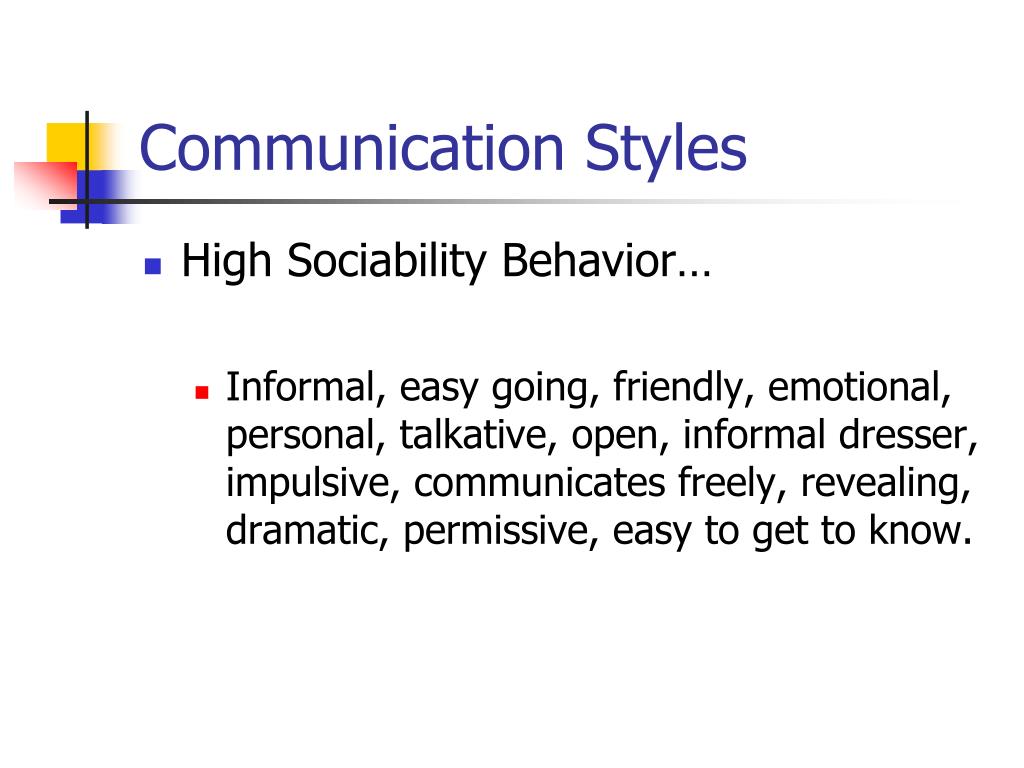 Communication Styles

High Sociability Behavior…

Informal, easy going, friendly, emotional, personal, talkative, open, informal dresser, impulsive, communicates freely, revealing, dramatic, permissive, easy to get to know.